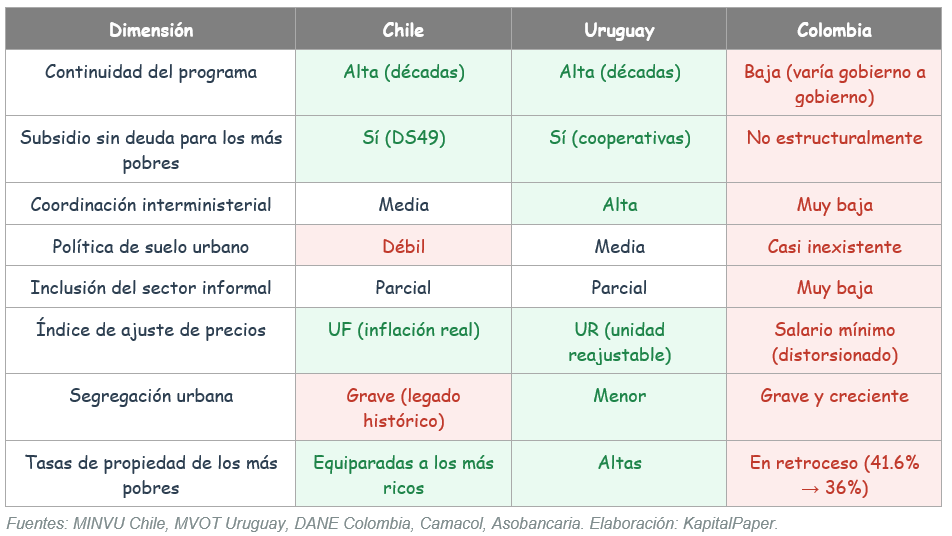 | Dimensión | Chile | Uruguay | Colombia |
|---|---|---|---|
| Continuidad del programa | Alta (décadas) | Alta (décadas) | Baja (varía gobierno a gobierno) |
| Subsidio sin deuda para los más pobres | Sí (DS49) | Sí (cooperativas) | No estructuralmente |
| Coordinación interministerial | Media | Alta | Muy baja |
| Política de suelo urbano | Débil | Media | Casi inexistente |
| Inclusión del sector informal | Parcial | Parcial | Muy baja |
| Índice de ajuste de precios | UF (inflación real) | UR (unidad reajustable) | Salario mínimo (distorsionado) |
| Segregación urbana | Grave (legado histórico) | Menor | Grave y creciente |
| Tasas de propiedad de los más pobres | Equiparadas a los más ricos | Altas | En retroceso (41.6% → 36%) |

Fuentes: MINVU Chile, MVOT Uruguay, DANE Colombia, Camacol, Asobancaria. Elaboración: KapitalPaper.